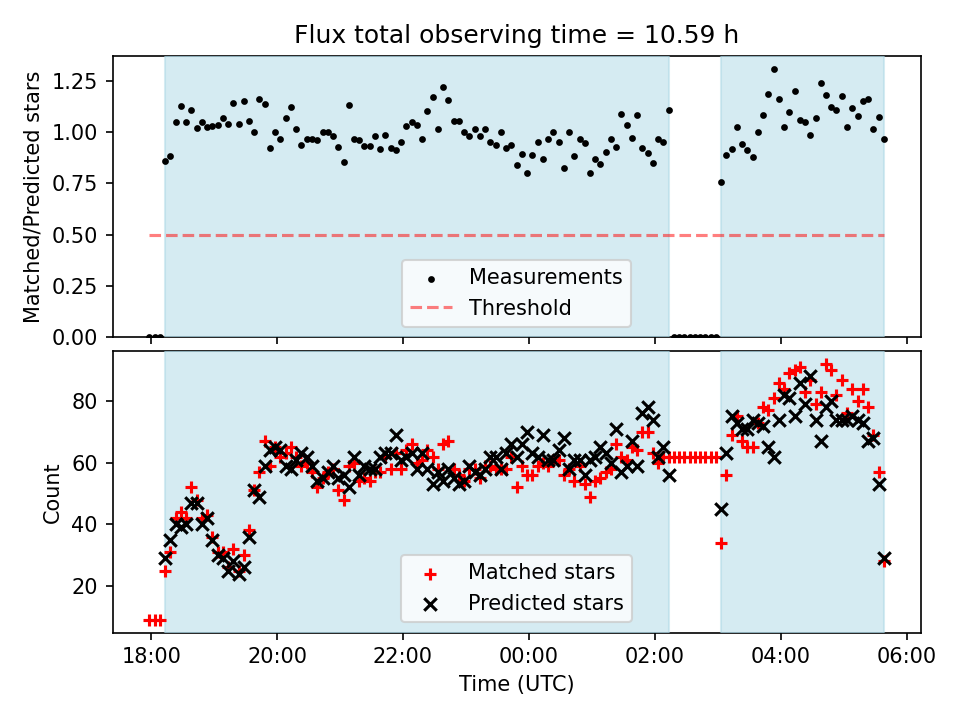 Flux total observing time = 10.59 h

Matched/Predicted stars

1.25
1.00
0.75
0.50
0.25
0.00

Measurements
Threshold

Count

80
60
40
20

Matched stars
Predicted stars

18:00
20:00
22:00
00:00
02:00
04:00
06:00

Time (UTC)